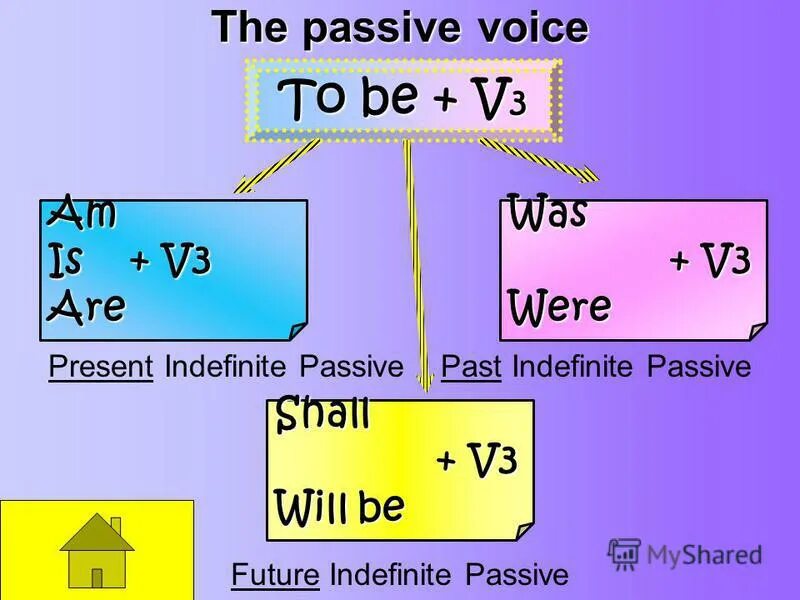 The passive voice

To be + V3

Am
Is + V3
Are

Present Indefinite Passive

Was
+ V3
Were

Past Indefinite Passive

Shall
+ V3
Will be

Future Indefinite Passive

MyShared